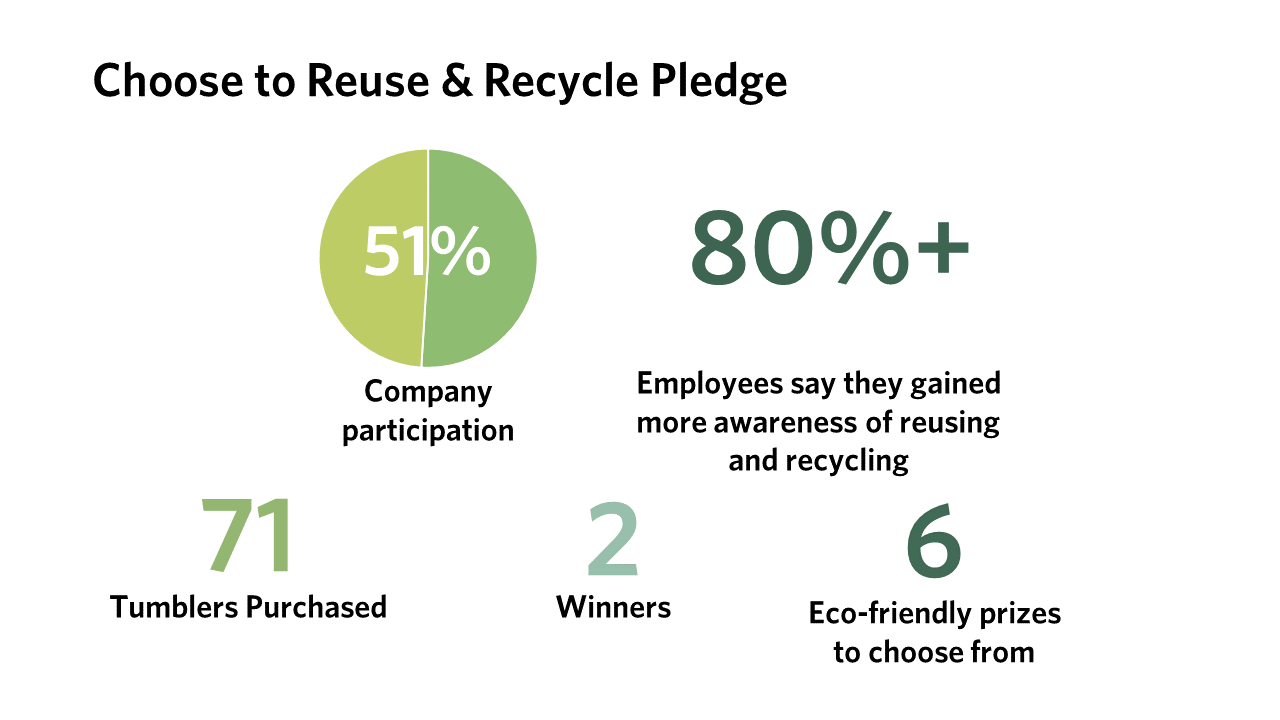 Choose to Reuse & Recycle Pledge

51%

Company participation

80%+

Employees say they gained more awareness of reusing and recycling

71

Tumblers Purchased

2

Winners

6

Eco-friendly prizes to choose from